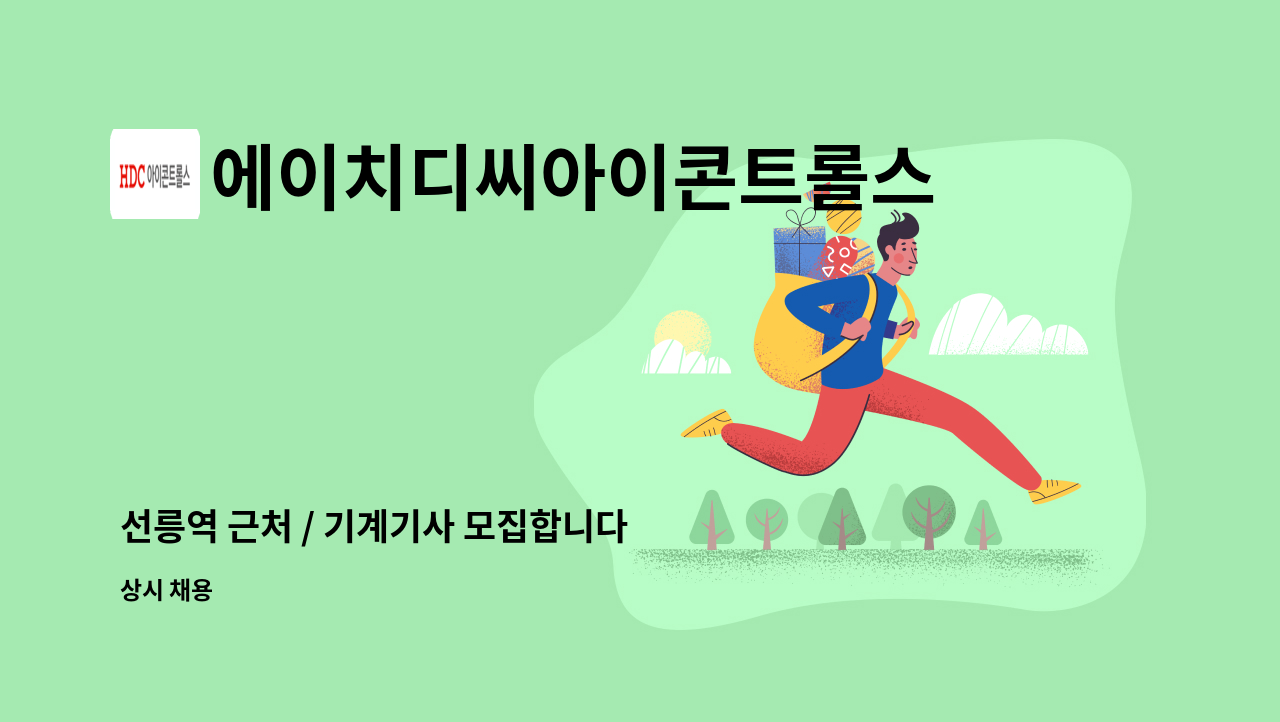 HDC 아이콘트롤스

에이치디씨아이콘트롤스

선릉역 근처 / 기계기사 모집합니다

상시 채용